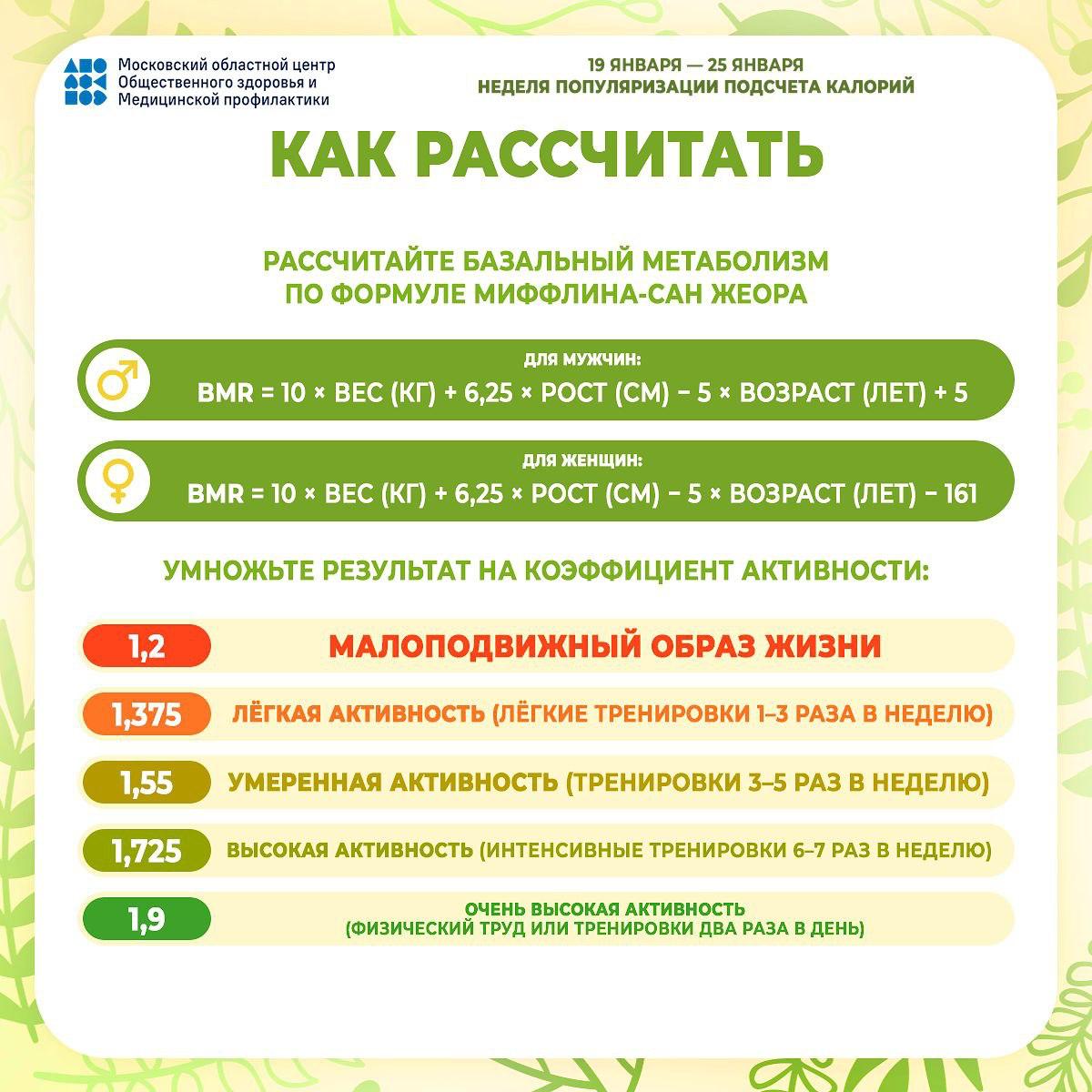 Московский областной центр Общественного здоровья и Медицинской профилактики

19 ЯНВАРЯ — 25 ЯНВАРЯ
НЕДЕЛЯ ПОПУЛЯРИЗАЦИИ ПОДСЧЕТА КАЛОРИЙ

КАК РАССЧИТАТЬ

РАССЧИТАЙТЕ БАЗАЛЬНЫЙ МЕТАБОЛИЗМ ПО ФОРМУЛЕ МИФФЛИНА-САН ЖЕОРА

ДЛЯ МУЖЧИН:
BMR = 10 × ВЕС (КГ) + 6,25 × РОСТ (СМ) − 5 × ВОЗРАСТ (ЛЕТ) + 5

ДЛЯ ЖЕНЩИН:
BMR = 10 × ВЕС (КГ) + 6,25 × РОСТ (СМ) − 5 × ВОЗРАСТ (ЛЕТ) − 161

УМНОЖЬТЕ РЕЗУЛЬТАТ НА КОЭФФИЦИЕНТ АКТИВНОСТИ:

1,2 МАЛОПОДВИЖНЫЙ ОБРАЗ ЖИЗНИ

1,375 ЛЁГКАЯ АКТИВНОСТЬ (ЛЁГКИЕ ТРЕНИРОВКИ 1–3 РАЗА В НЕДЕЛЮ)

1,55 УМЕРЕННАЯ АКТИВНОСТЬ (ТРЕНИРОВКИ 3–5 РАЗ В НЕДЕЛЮ)

1,725 ВЫСОКАЯ АКТИВНОСТЬ (ИНТЕНСИВНЫЕ ТРЕНИРОВКИ 6–7 РАЗ В НЕДЕЛЮ)

1,9 ОЧЕНЬ ВЫСОКАЯ АКТИВНОСТЬ (ФИЗИЧЕСКИЙ ТРУД ИЛИ ТРЕНИРОВКИ ДВА РАЗА В ДЕНЬ)